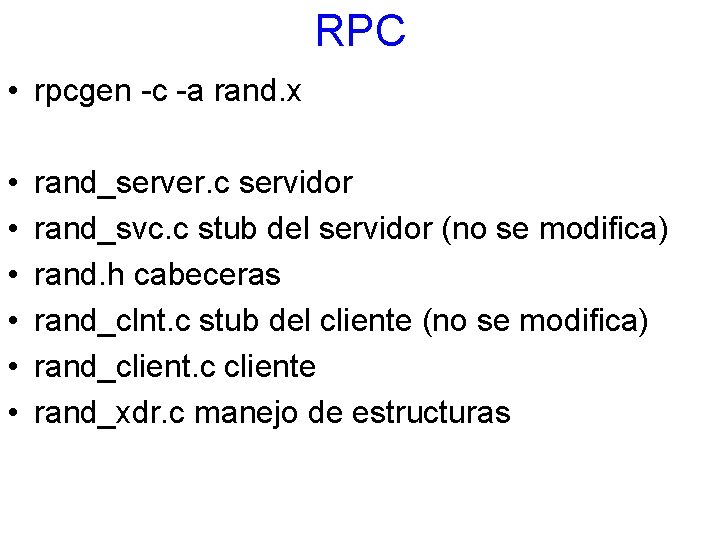 RPC

• rpcgen -c -a rand.x

• rand_server.c servidor
• rand_svc.c stub del servidor (no se modifica)
• rand.h cabeceras
• rand_clnt.c stub del cliente (no se modifica)
• rand_client.c cliente
• rand_xdr.c manejo de estructuras